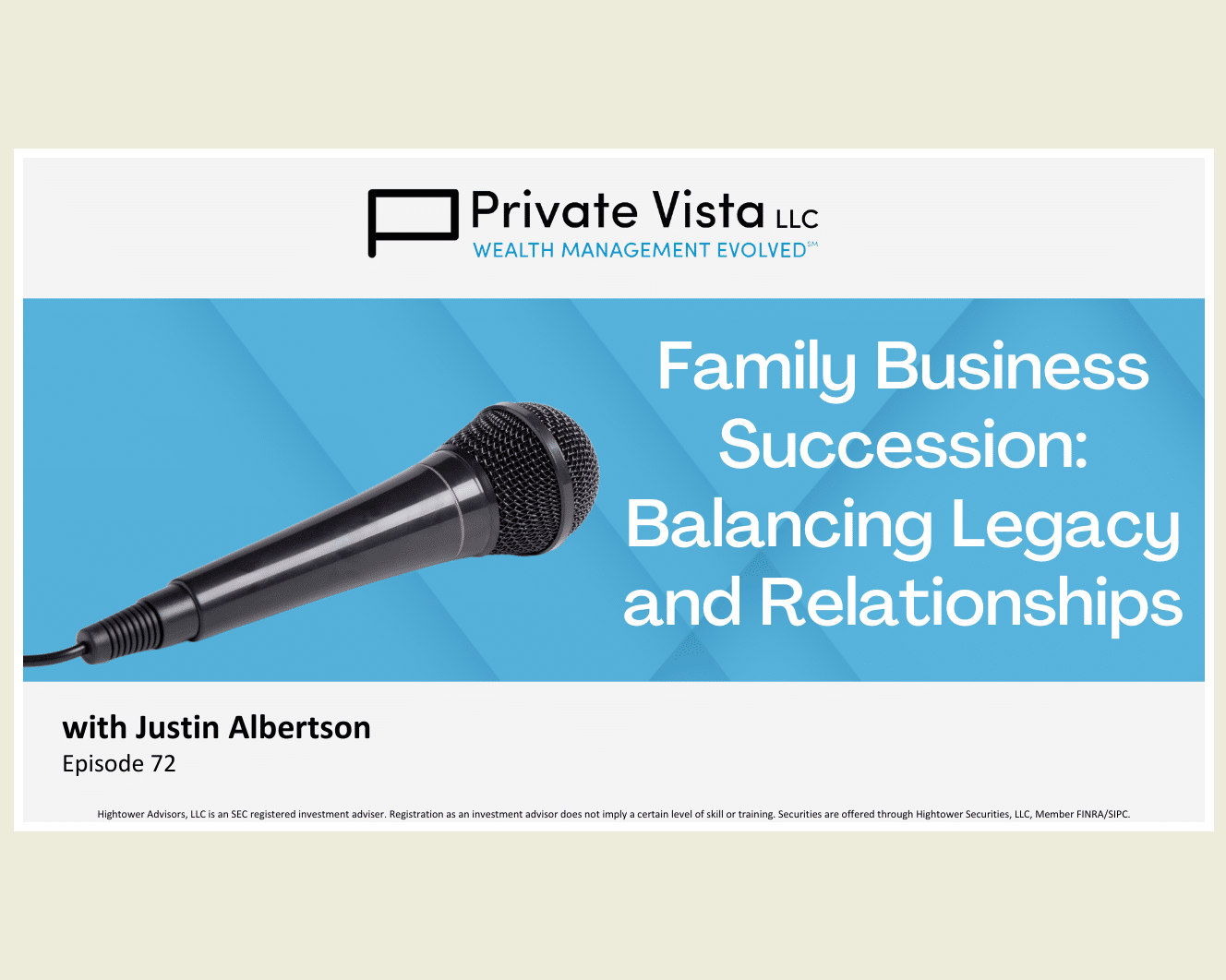 Private Vista LLC
WEALTH MANAGEMENT EVOLVED℠

Family Business Succession: Balancing Legacy and Relationships

with Justin Albertson
Episode 72

Hightower Advisors, LLC is an SEC registered investment adviser. Registration as an investment advisor does not imply a certain level of skill or training. Securities are offered through Hightower Securities, LLC, Member FINRA/SIPC.